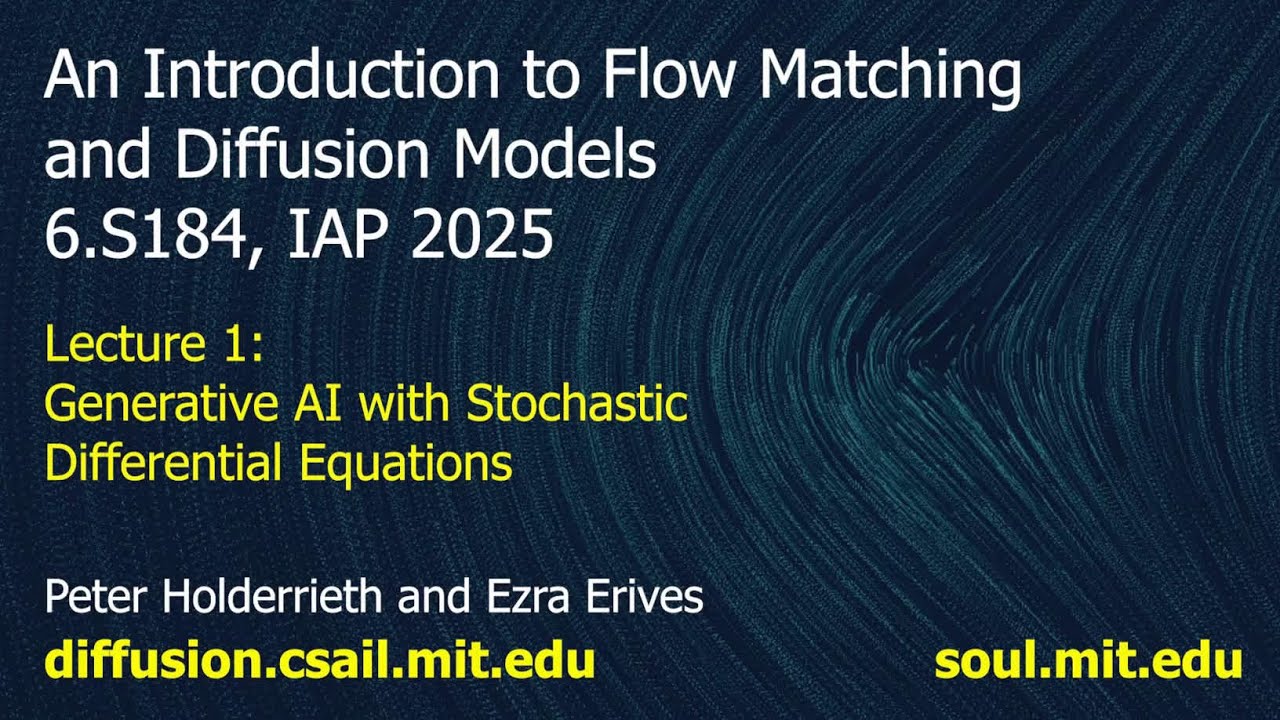 An Introduction to Flow Matching and Diffusion Models
6.S184, IAP 2025

Lecture 1:
Generative AI with Stochastic Differential Equations

Peter Holderrieth and Ezra Erives
diffusion.csail.mit.edu

soul.mit.edu